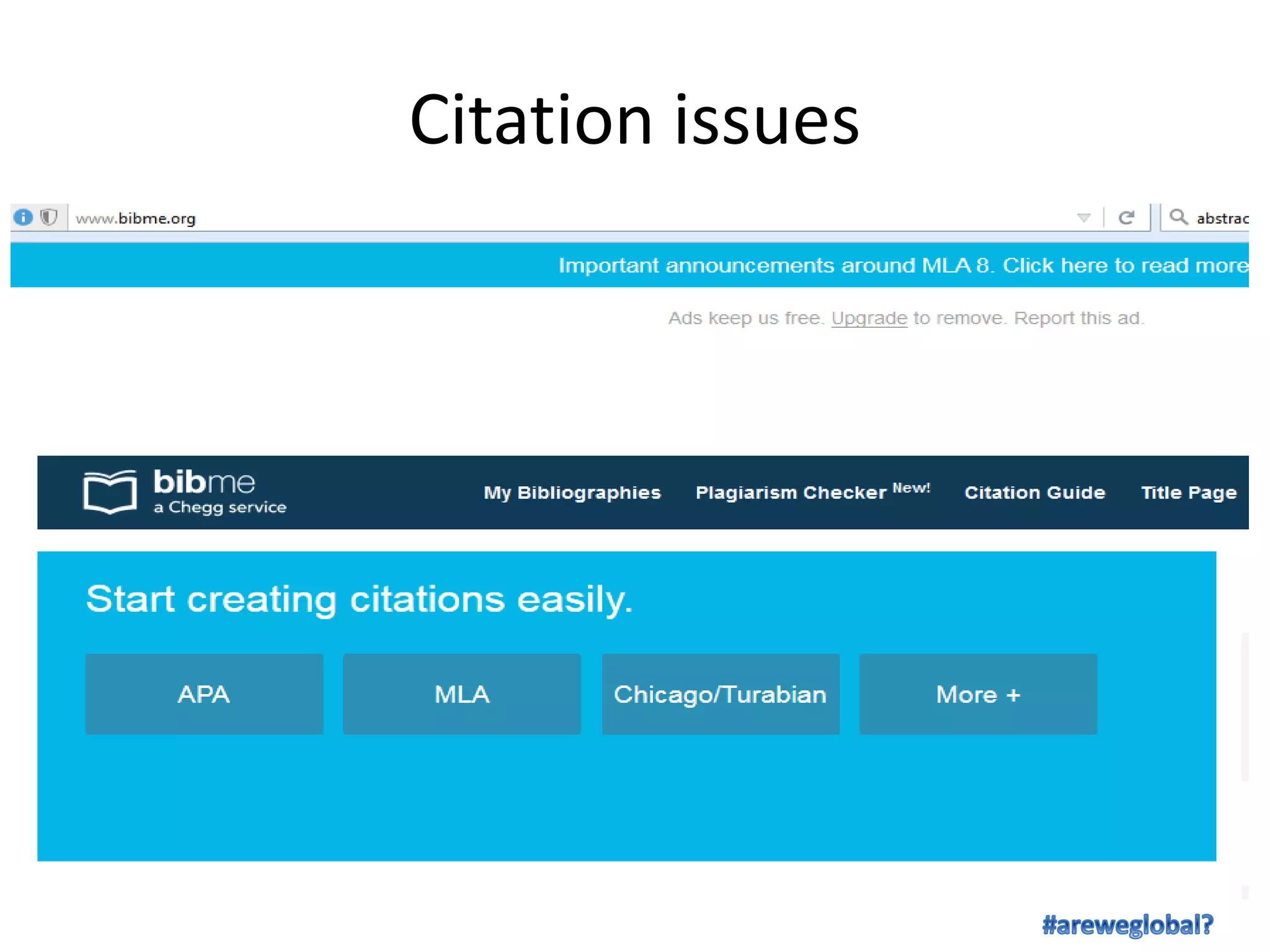 Citation issues

www.bibme.org

abstrac

Important announcements around MLA 8. Click here to read more

Ads keep us free. Upgrade to remove. Report this ad.

bibme
a Chegg service

My Bibliographies

Plagiarism Checker New!

Citation Guide

Title Page

Start creating citations easily.

APA

MLA

Chicago/Turabian

More +

#areweglobal?